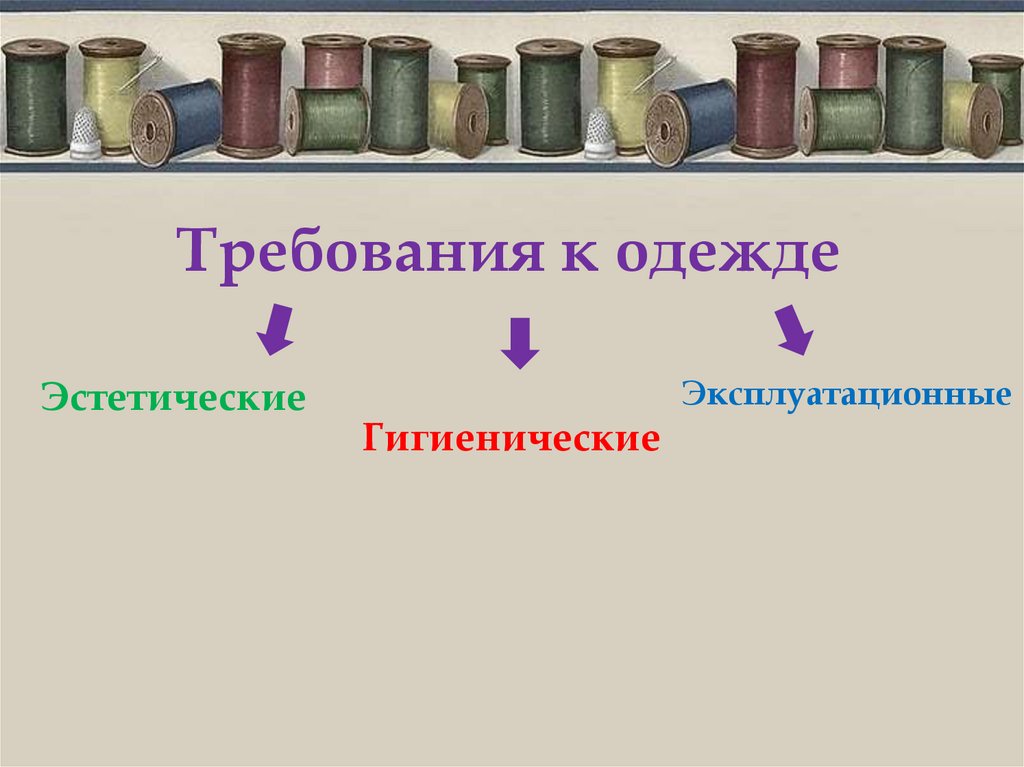 Требования к одежде

Эстетические

Гигиенические

Эксплуатационные